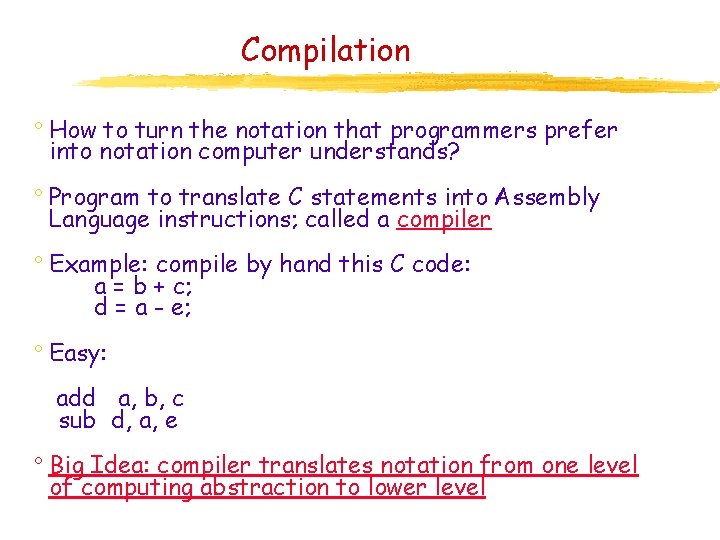 Compilation

° How to turn the notation that programmers prefer into notation computer understands?

° Program to translate C statements into Assembly Language instructions; called a compiler

° Example: compile by hand this C code:
a = b + c;
d = a - e;

° Easy:

add a, b, c
sub d, a, e

° Big Idea: compiler translates notation from one level of computing abstraction to lower level